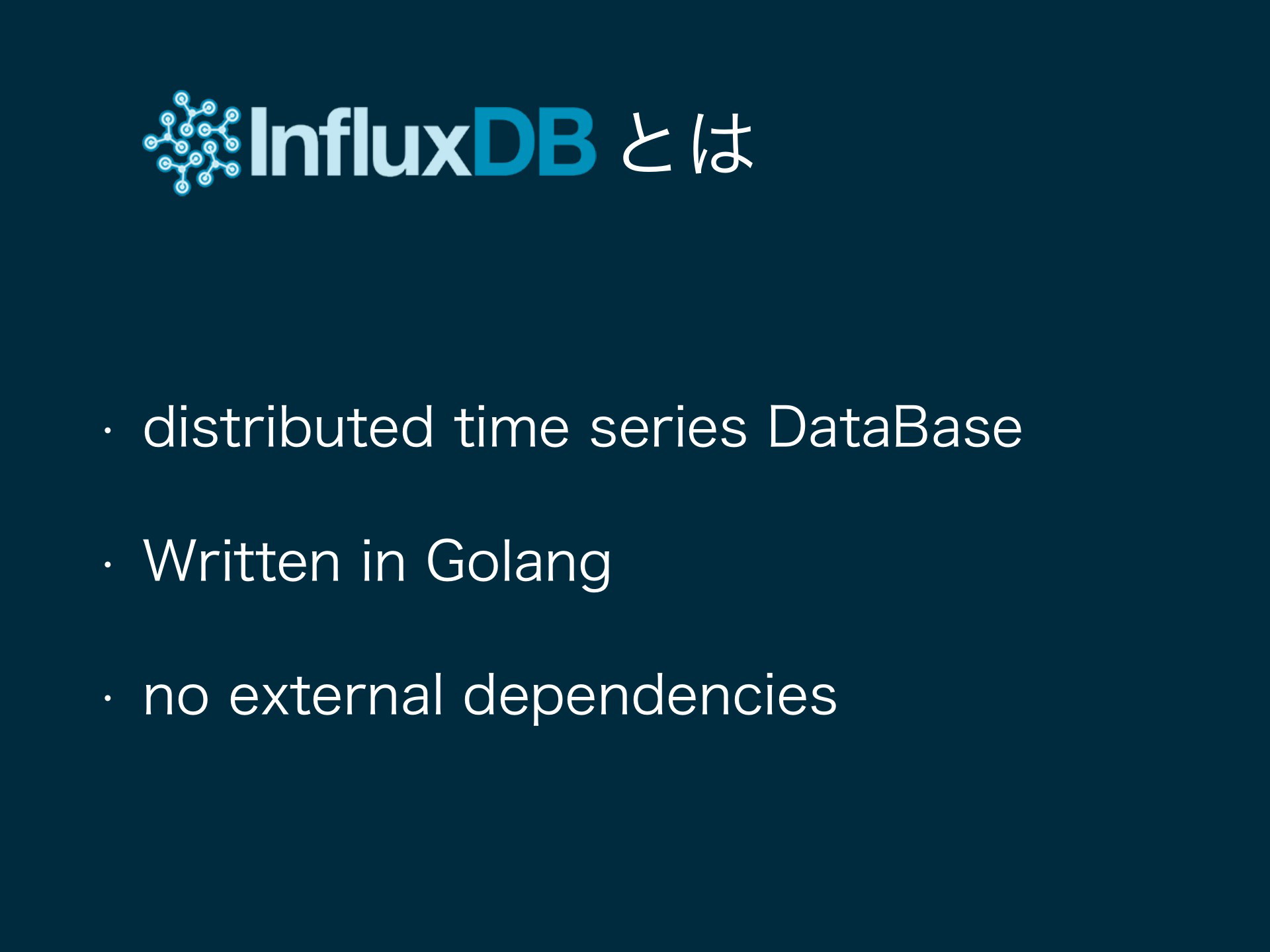 InfluxDB とは

• distributed time series DataBase

• Written in Golang

• no external dependencies